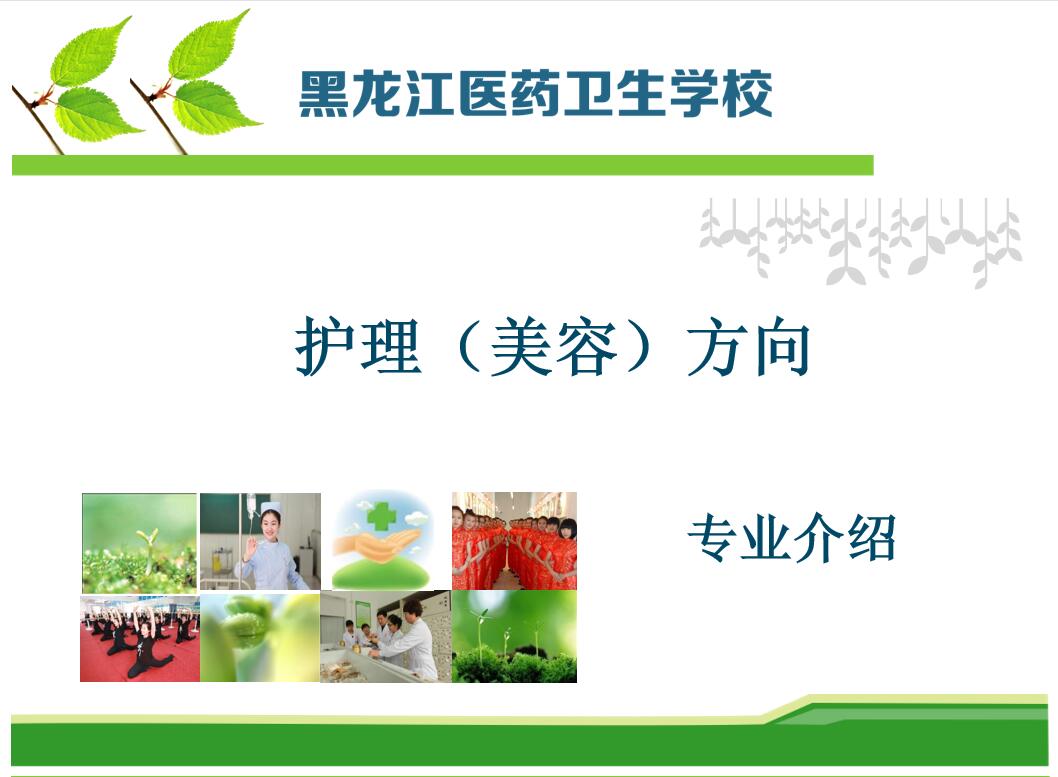 黑龙江医药卫生学校

护理（美容）方向

专业介绍